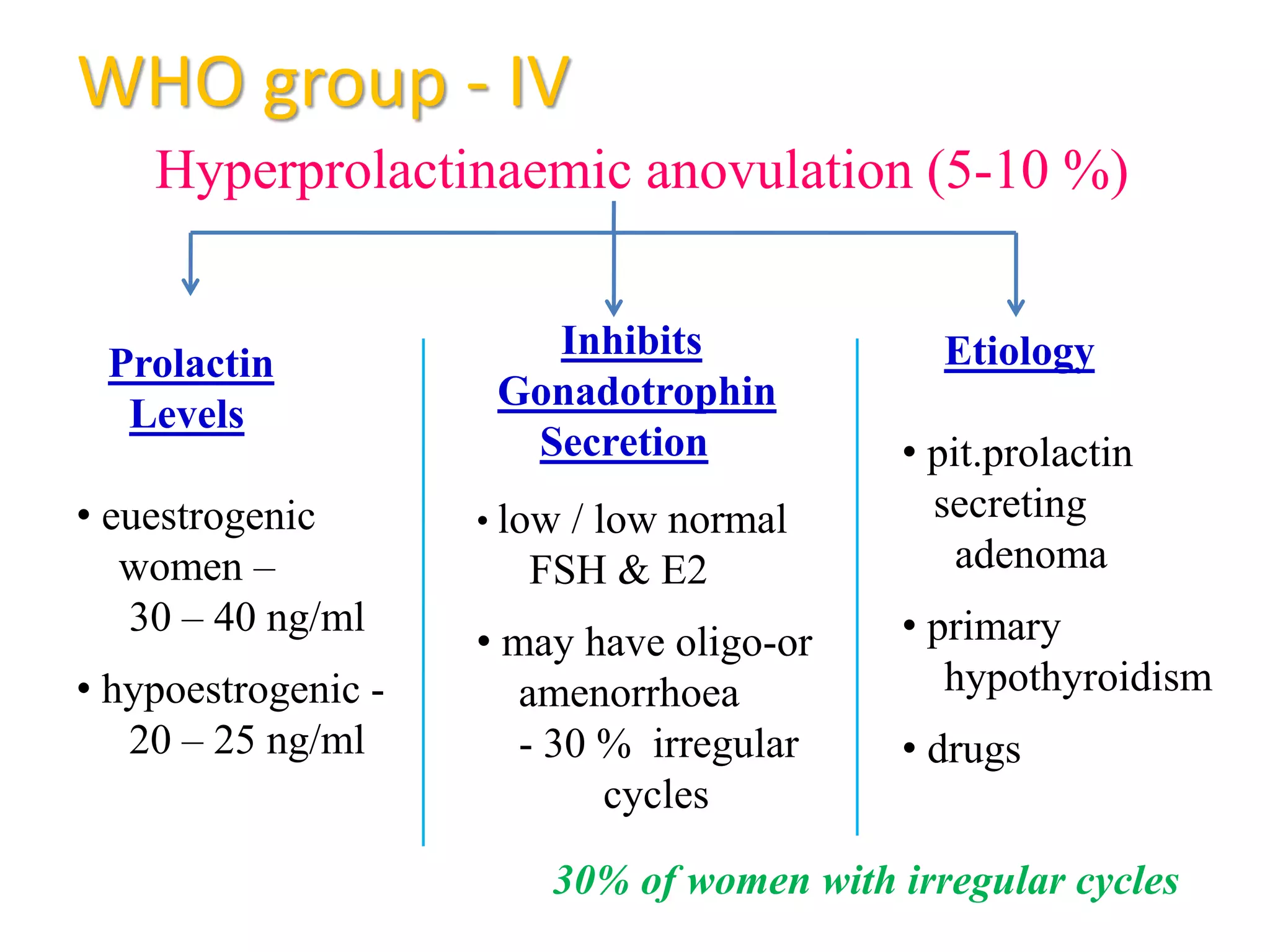 WHO group - IV

Hyperprolactinaemic anovulation (5-10 %)

Prolactin Levels

• euestrogenic women – 30 – 40 ng/ml

• hypoestrogenic - 20 – 25 ng/ml

Inhibits Gonadotrophin Secretion

• low / low normal FSH & E2

• may have oligo-or amenorrhoea - 30 % irregular cycles

Etiology

• pit.prolactin secreting adenoma

• primary hypothyroidism

• drugs

30% of women with irregular cycles